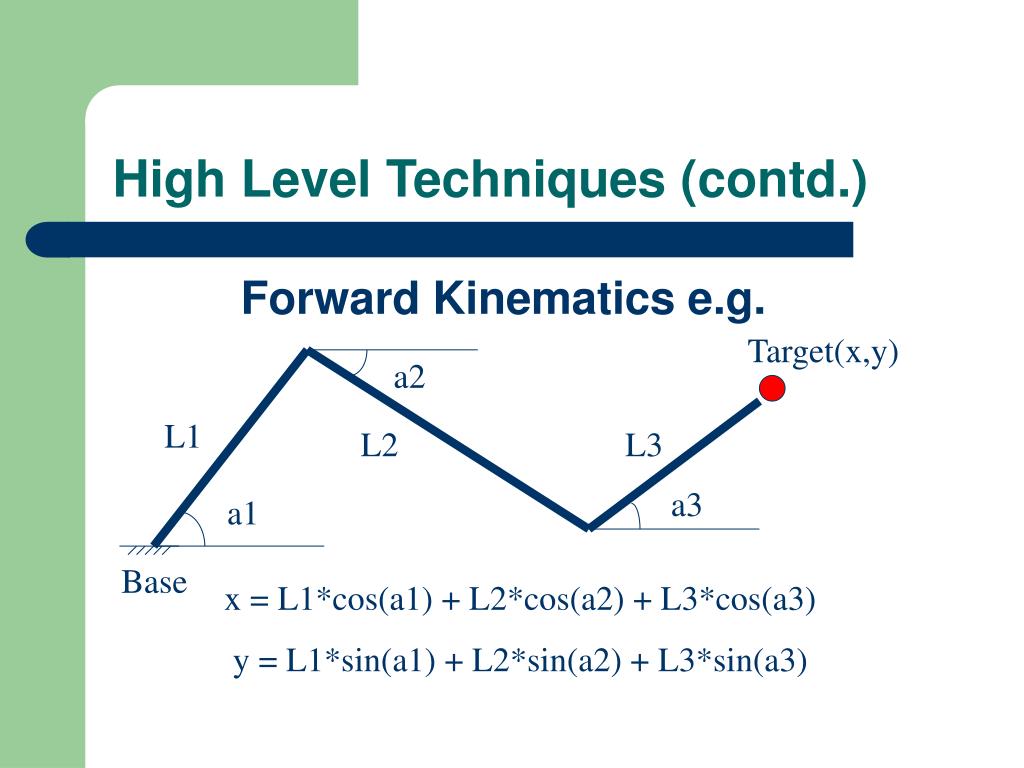 High Level Techniques (contd.)

Forward Kinematics e.g.

Target(x,y)

a2

L1

L2

L3

a1

a3

Base

x = L1*cos(a1) + L2*cos(a2) + L3*cos(a3)

y = L1*sin(a1) + L2*sin(a2) + L3*sin(a3)